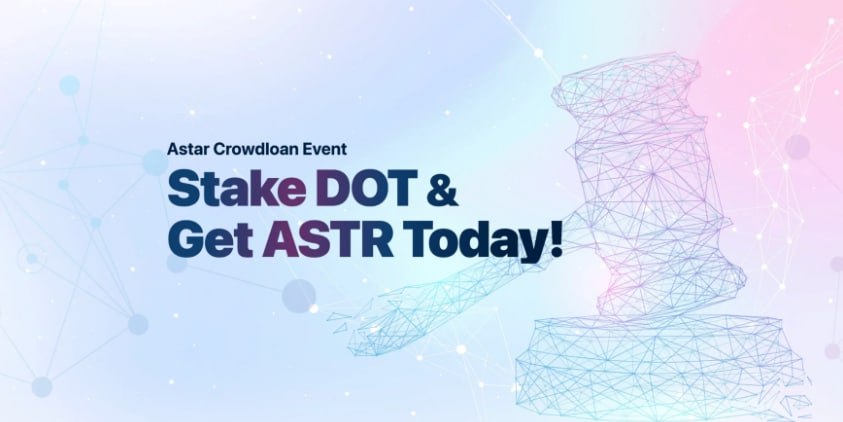 Astar Crowdloan Event

Stake DOT & Get ASTR Today!